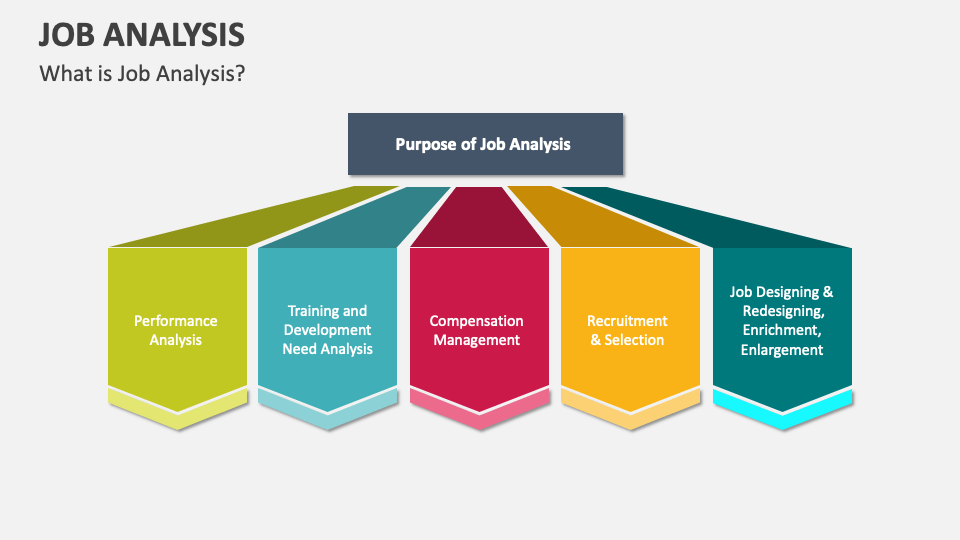 JOB ANALYSIS

What is Job Analysis?

Purpose of Job Analysis

Performance Analysis

Training and Development Need Analysis

Compensation Management

Recruitment & Selection

Job Designing & Redesigning, Enrichment, Enlargement